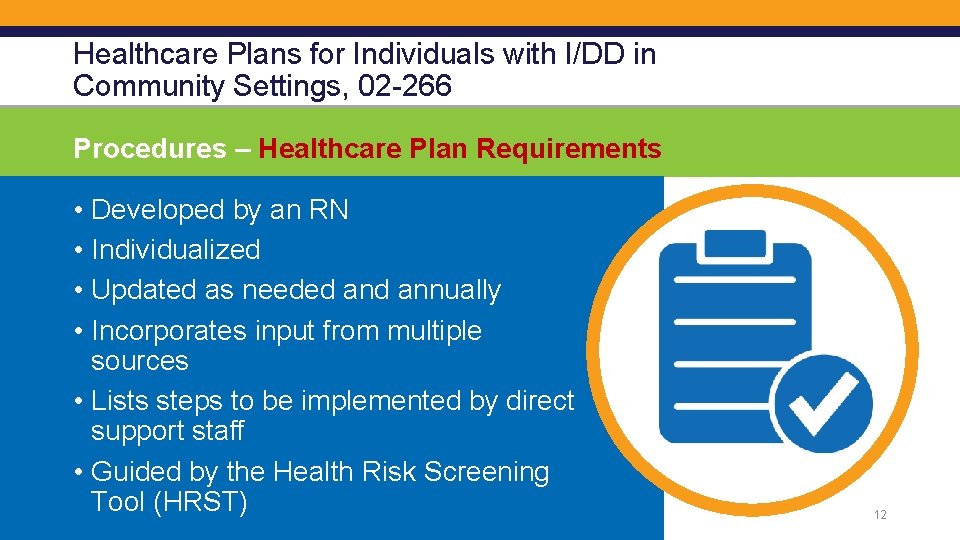 Healthcare Plans for Individuals with I/DD in Community Settings, 02-266

Procedures – Healthcare Plan Requirements

• Developed by an RN
• Individualized
• Updated as needed and annually
• Incorporates input from multiple sources
• Lists steps to be implemented by direct support staff
• Guided by the Health Risk Screening Tool (HRST)

12